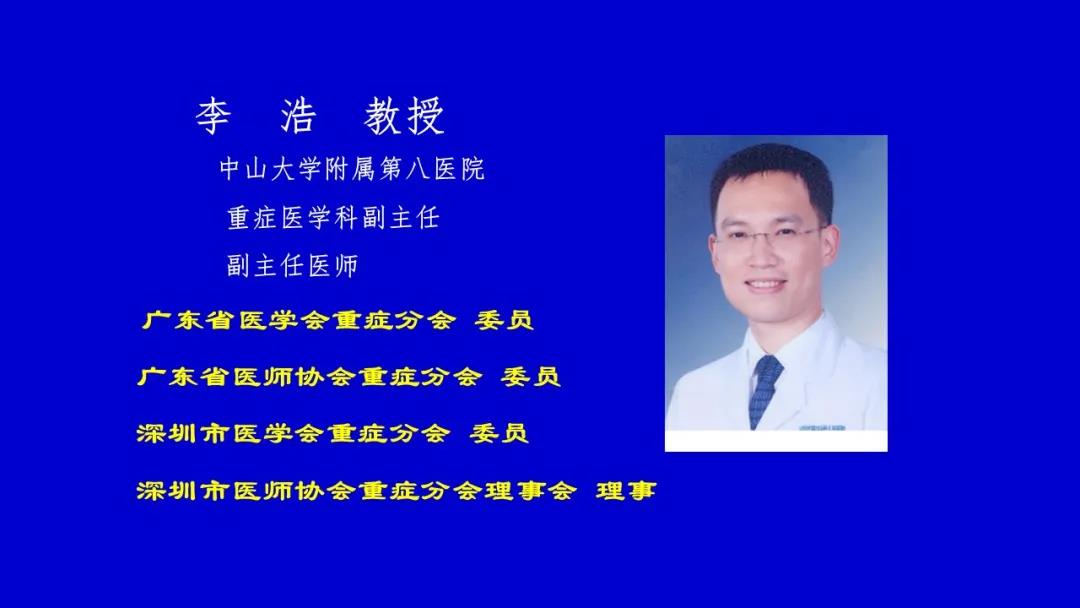 李　浩　教授

中山大学附属第八医院

重症医学科副主任

副主任医师

广东省医学会重症分会　委员

广东省医师协会重症分会　委员

深圳市医学会重症分会　委员

深圳市医师协会重症分会理事会　理事